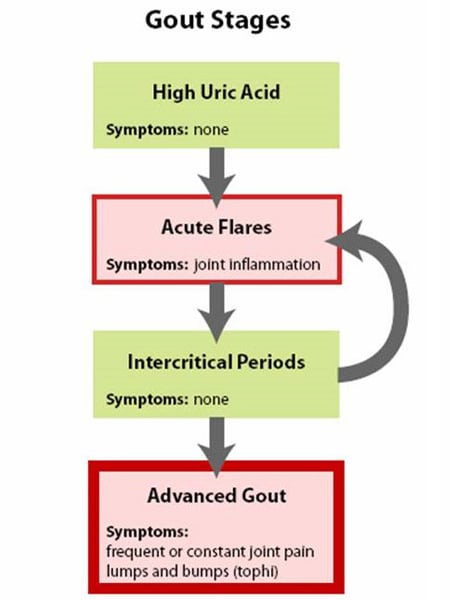 Gout Stages

High Uric Acid

Symptoms: none

Acute Flares

Symptoms: joint inflammation

Intercritical Periods

Symptoms: none

Advanced Gout

Symptoms:
frequent or constant joint pain
lumps and bumps (tophi)